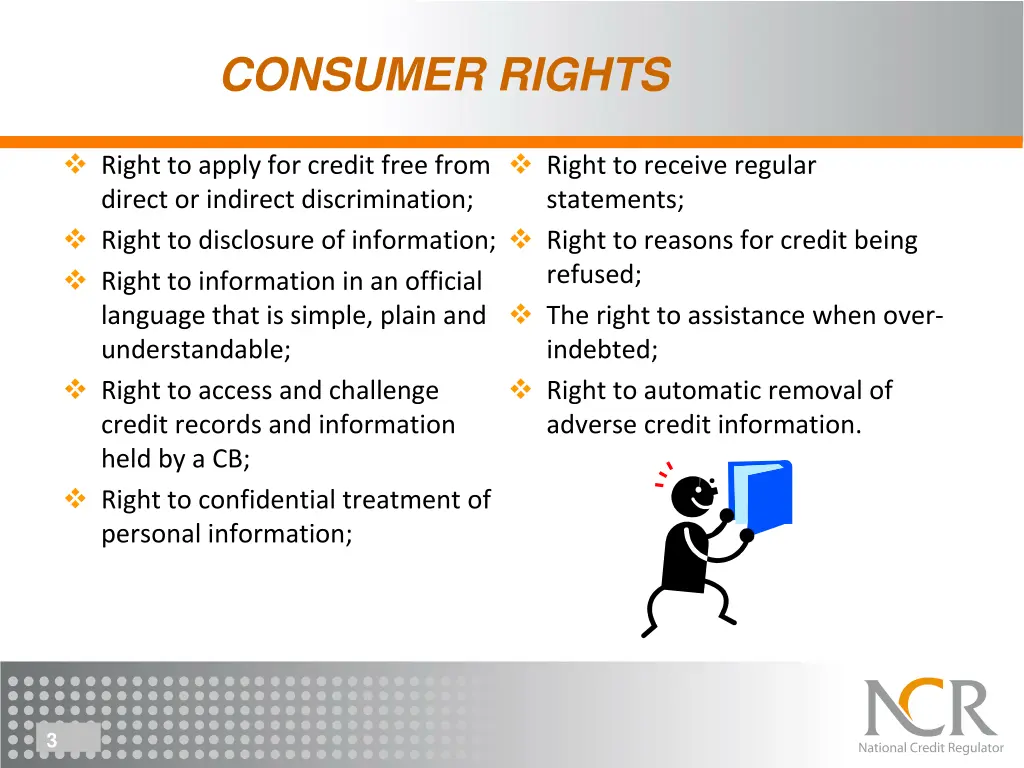 CONSUMER RIGHTS

❖ Right to apply for credit free from direct or indirect discrimination;

❖ Right to disclosure of information;

❖ Right to information in an official language that is simple, plain and understandable;

❖ Right to access and challenge credit records and information held by a CB;

❖ Right to confidential treatment of personal information;

❖ Right to receive regular statements;

❖ Right to reasons for credit being refused;

❖ The right to assistance when over-indebted;

❖ Right to automatic removal of adverse credit information.

3

NCR
National Credit Regulator